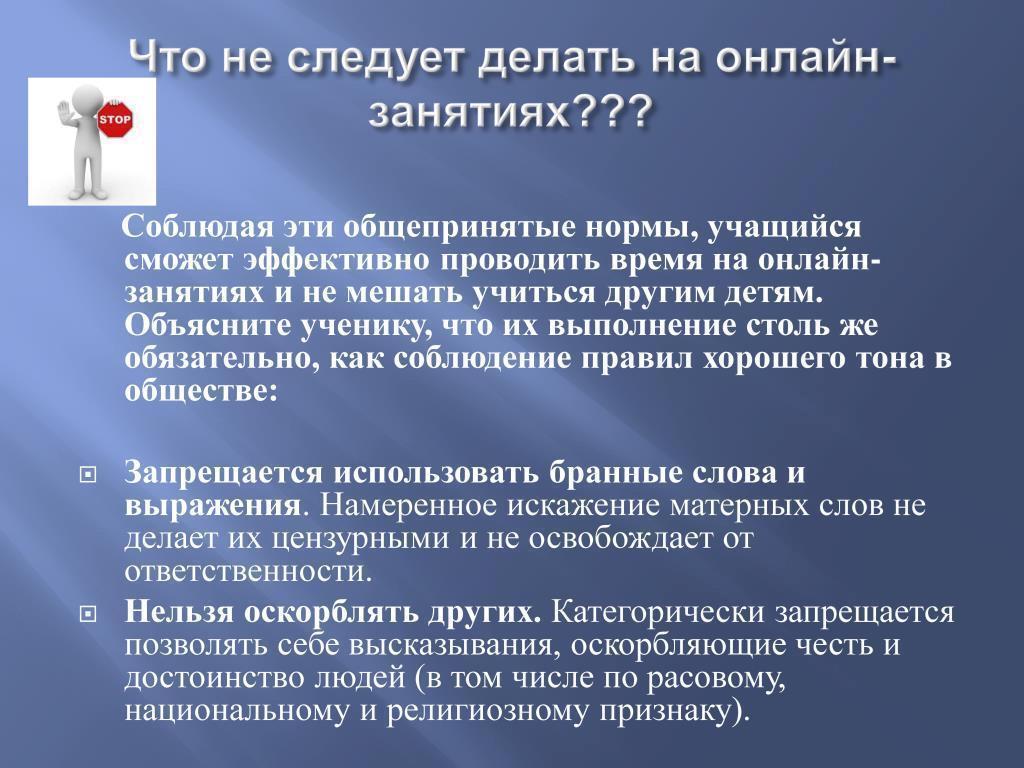 Что не следует делать на онлайн-занятиях???

STOP

Соблюдая эти общепринятые нормы, учащийся сможет эффективно проводить время на онлайн-занятиях и не мешать учиться другим детям. Объясните ученику, что их выполнение столь же обязательно, как соблюдение правил хорошего тона в обществе:

Запрещается использовать бранные слова и выражения. Намеренное искажение матерных слов не делает их цензурными и не освобождает от ответственности.

Нельзя оскорблять других. Категорически запрещается позволять себе высказывания, оскорбляющие честь и достоинство людей (в том числе по расовому, национальному и религиозному признаку).